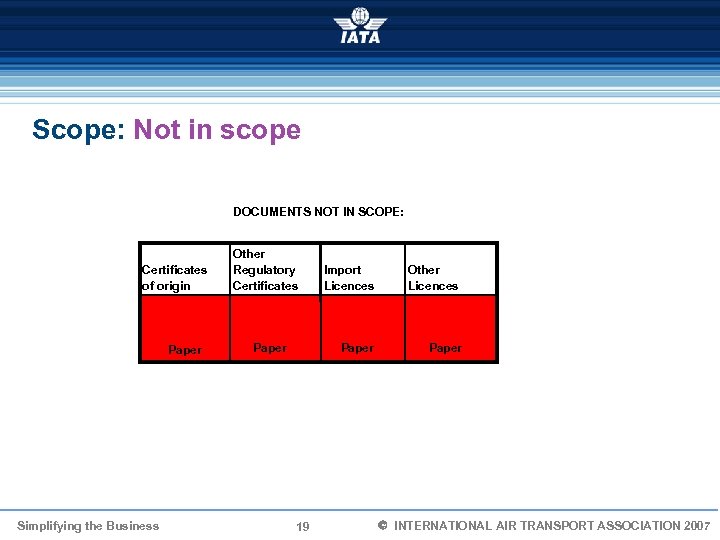 IATA

Scope: Not in scope

DOCUMENTS NOT IN SCOPE:

| Certificates of origin | Other Regulatory Certificates | Import Licences | Other Licences |
|---|---|---|---|
| Paper | Paper | Paper | Paper |

Simplifying the Business 19 © INTERNATIONAL AIR TRANSPORT ASSOCIATION 2007